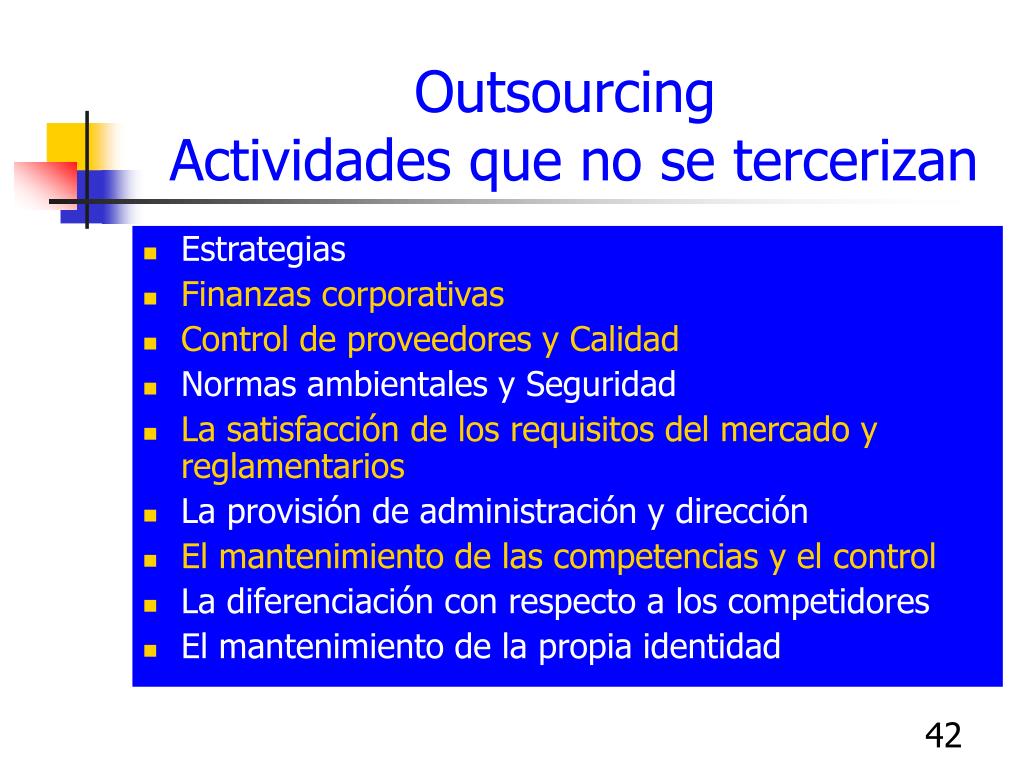 Outsourcing
Actividades que no se tercerizan

- Estrategias
- Finanzas corporativas
- Control de proveedores y Calidad
- Normas ambientales y Seguridad
- La satisfacción de los requisitos del mercado y reglamentarios
- La provisión de administración y dirección
- El mantenimiento de las competencias y el control
- La diferenciación con respecto a los competidores
- El mantenimiento de la propia identidad

42